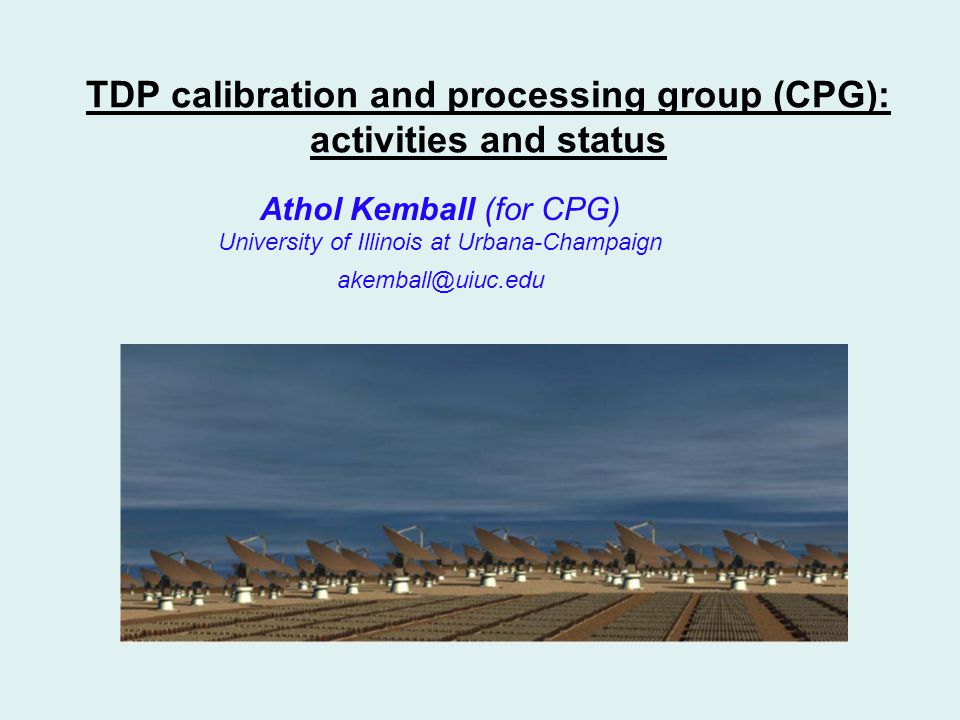 TDP calibration and processing group (CPG): activities and status

Athol Kemball (for CPG)
University of Illinois at Urbana-Champaign
akemball@uiuc.edu